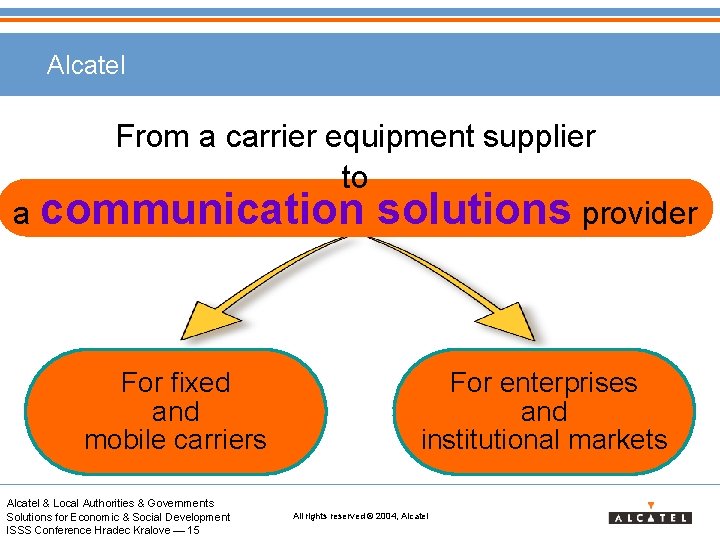 Alcatel

From a carrier equipment supplier to a communication solutions provider

For fixed and mobile carriers

For enterprises and institutional markets

Alcatel & Local Authorities & Governments
Solutions for Economic & Social Development
ISSS Conference Hradec Kralove — 15

All rights reserved © 2004, Alcatel

ALCATEL